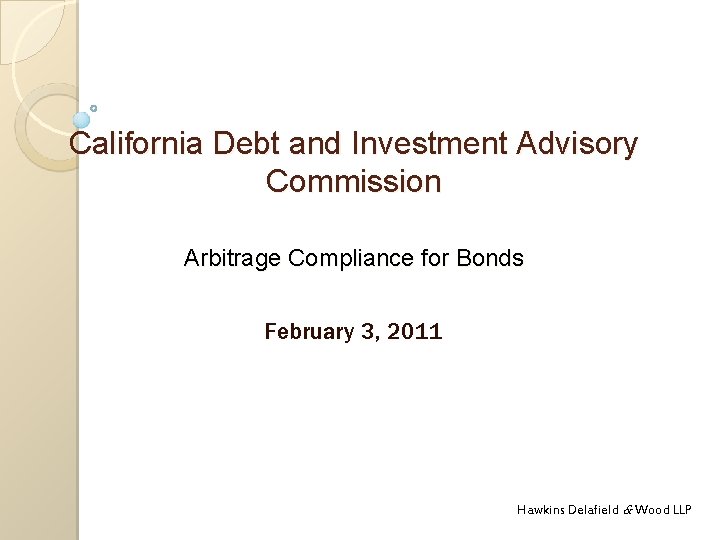 California Debt and Investment Advisory Commission

Arbitrage Compliance for Bonds

February 3, 2011

Hawkins Delafield & Wood LLP